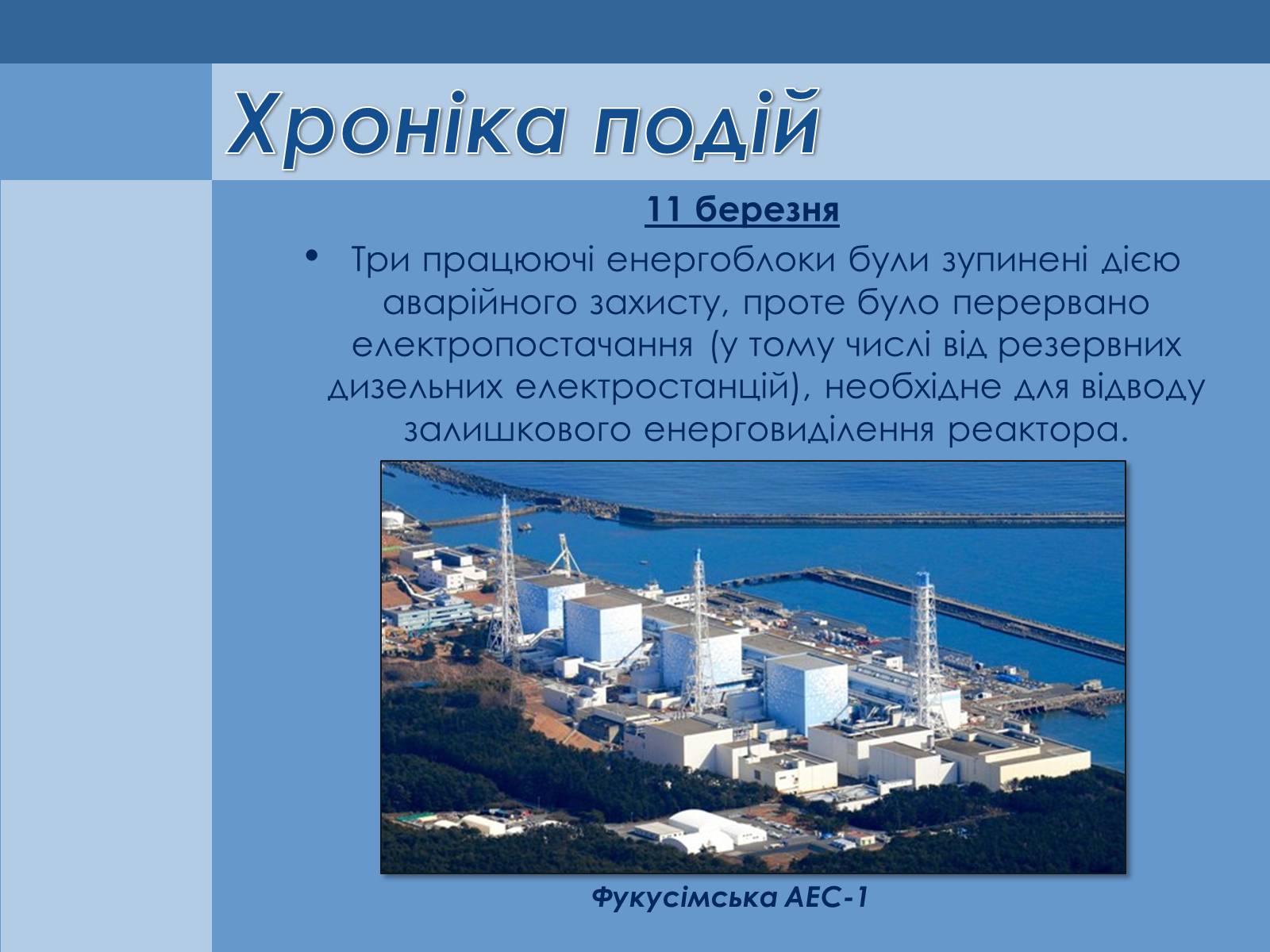 Хроніка подій

11 березня

• Три працюючі енергоблоки були зупинені дією аварійного захисту, проте було перервано електропостачання (у тому числі від резервних дизельних електростанцій), необхідне для відводу залишкового енерговиділення реактора.

Фукусімська АЕС-1